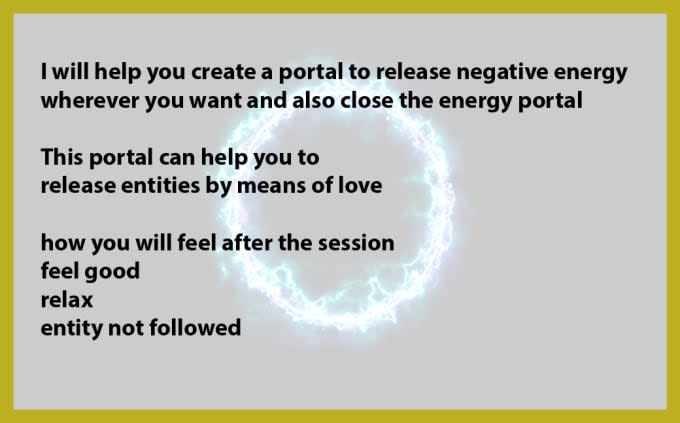 I will help you create a portal to release negative energy wherever you want and also close the energy portal

This portal can help you to release entities by means of love

how you will feel after the session
feel good
relax
entity not followed